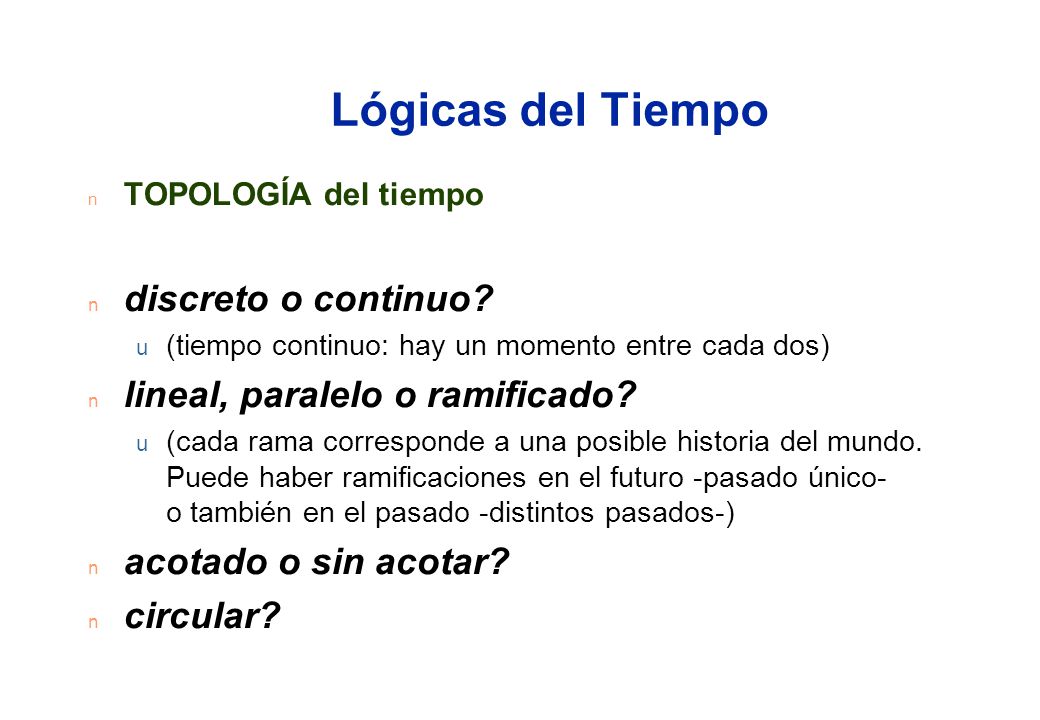 Lógicas del Tiempo

n TOPOLOGÍA del tiempo

n discreto o continuo?

u (tiempo continuo: hay un momento entre cada dos)

n lineal, paralelo o ramificado?

u (cada rama corresponde a una posible historia del mundo. Puede haber ramificaciones en el futuro -pasado único- o también en el pasado -distintos pasados-)

n acotado o sin acotar?

n circular?